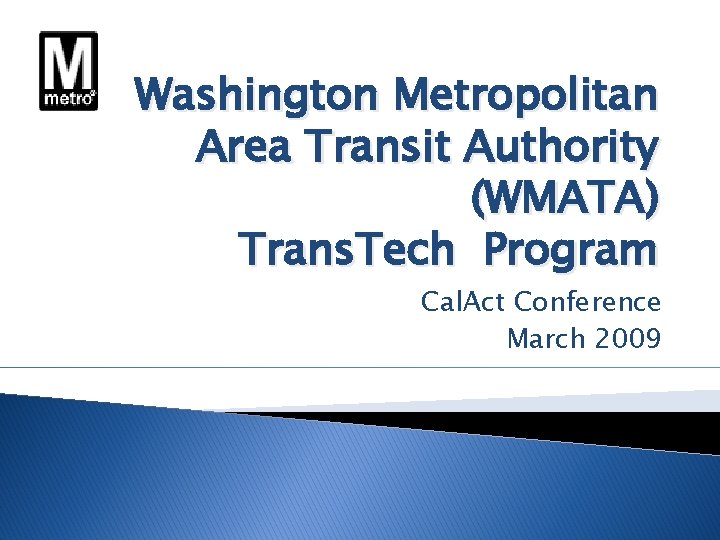 M
metro

Washington Metropolitan Area Transit Authority (WMATA)
TransTech Program

CalAct Conference
March 2009